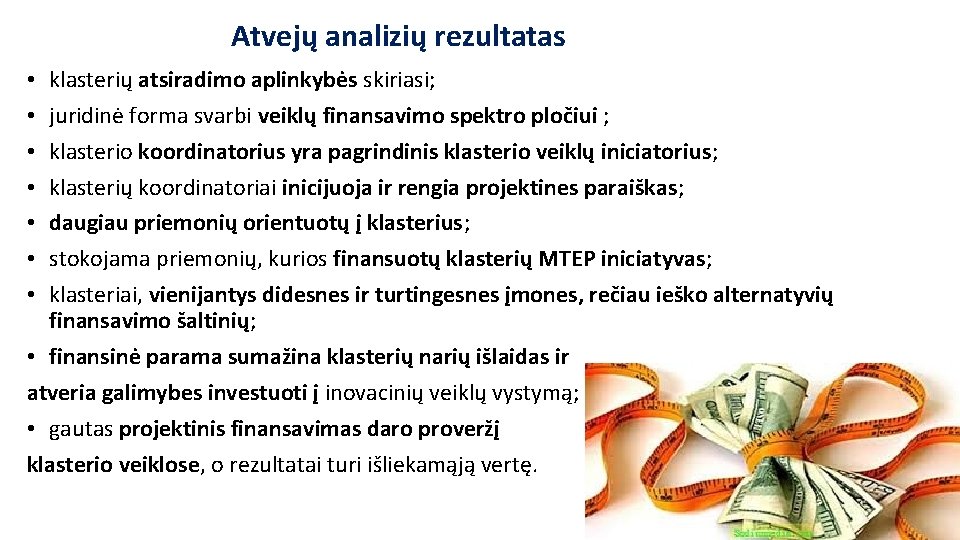 Atvejų analizių rezultatas

• klasterių atsiradimo aplinkybės skiriasi;
• juridinė forma svarbi veiklų finansavimo spektro pločiui ;
• klasterio koordinatorius yra pagrindinis klasterio veiklų iniciatorius;
• klasterių koordinatoriai inicijuoja ir rengia projektines paraiškas;
• daugiau priemonių orientuotų į klasterius;
• stokojama priemonių, kurios finansuotų klasterių MTEP iniciatyvas;
• klasteriai, vienijantys didesnes ir turtingesnes įmones, rečiau ieško alternatyvių finansavimo šaltinių;

• finansinė parama sumažina klasterių narių išlaidas ir atveria galimybes investuoti į inovacinių veiklų vystymą;

• gautas projektinis finansavimas daro proveržį klasterio veiklose, o rezultatai turi išliekamąją vertę.